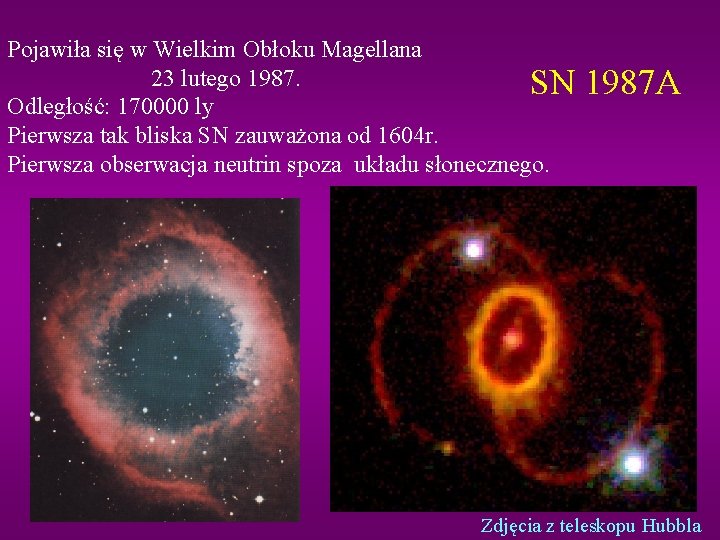 Pojawiła się w Wielkim Obłoku Magellana
23 lutego 1987.

SN 1987A

Odległość: 170000 ly
Pierwsza tak bliska SN zauważona od 1604r.
Pierwsza obserwacja neutrin spoza układu słonecznego.

Zdjęcia z teleskopu Hubbla